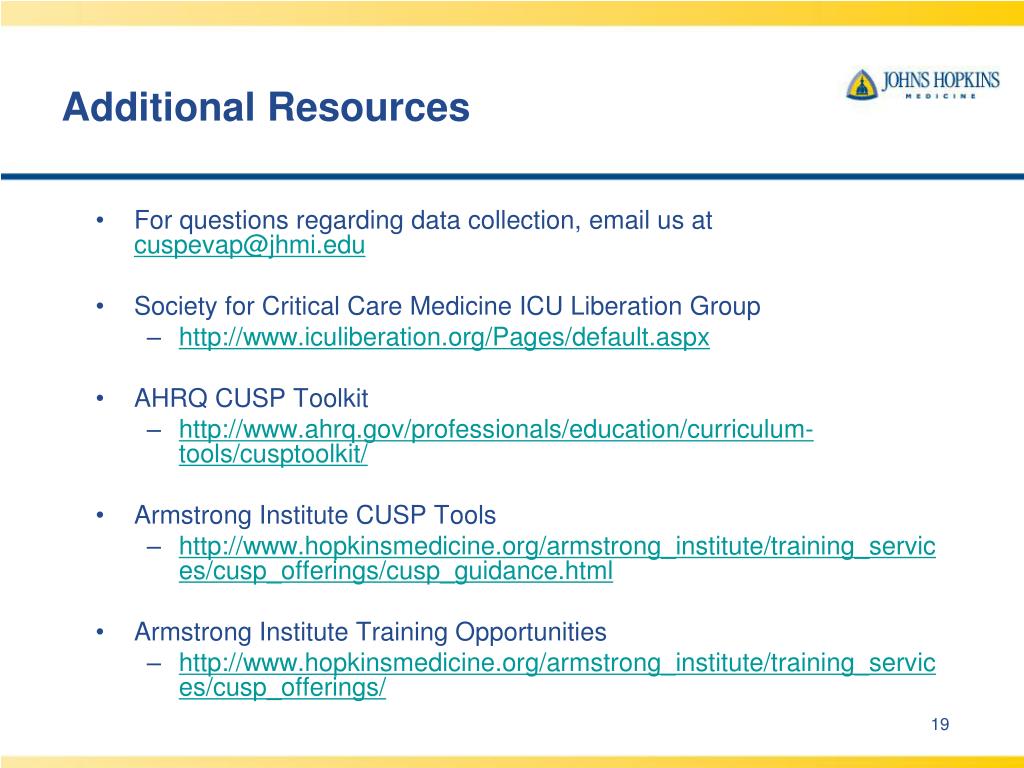 Additional Resources

JOHNS HOPKINS
MEDICINE

• For questions regarding data collection, email us at cuspevap@jhmi.edu

• Society for Critical Care Medicine ICU Liberation Group
– http://www.iculiberation.org/Pages/default.aspx

• AHRQ CUSP Toolkit
– http://www.ahrq.gov/professionals/education/curriculum-tools/cusptoolkit/

• Armstrong Institute CUSP Tools
– http://www.hopkinsmedicine.org/armstrong_institute/training_services/cusp_offerings/cusp_guidance.html

• Armstrong Institute Training Opportunities
– http://www.hopkinsmedicine.org/armstrong_institute/training_services/cusp_offerings/

19